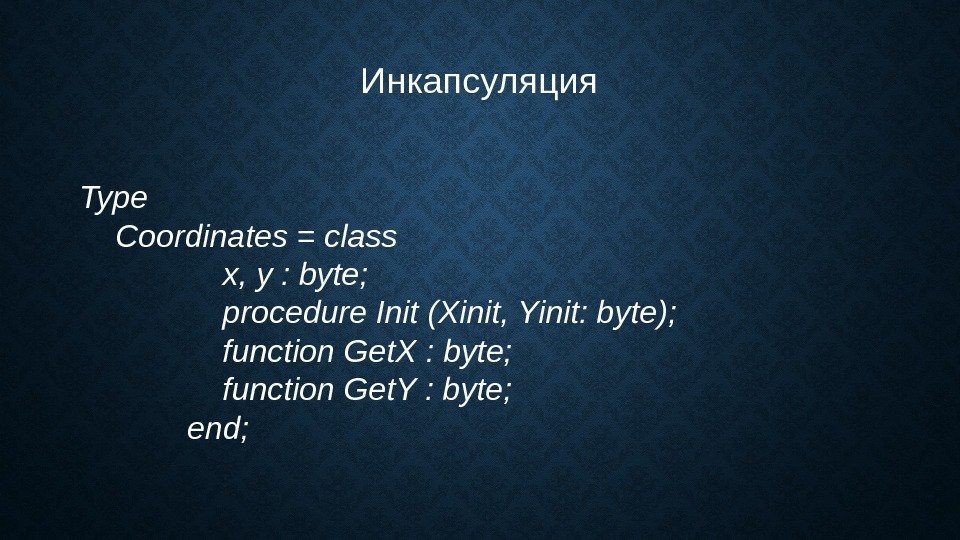 Инкапсуляция

Type
Coordinates = class
x, y : byte;
procedure Init (Xinit, Yinit: byte);
function GetX : byte;
function GetY : byte;
end;